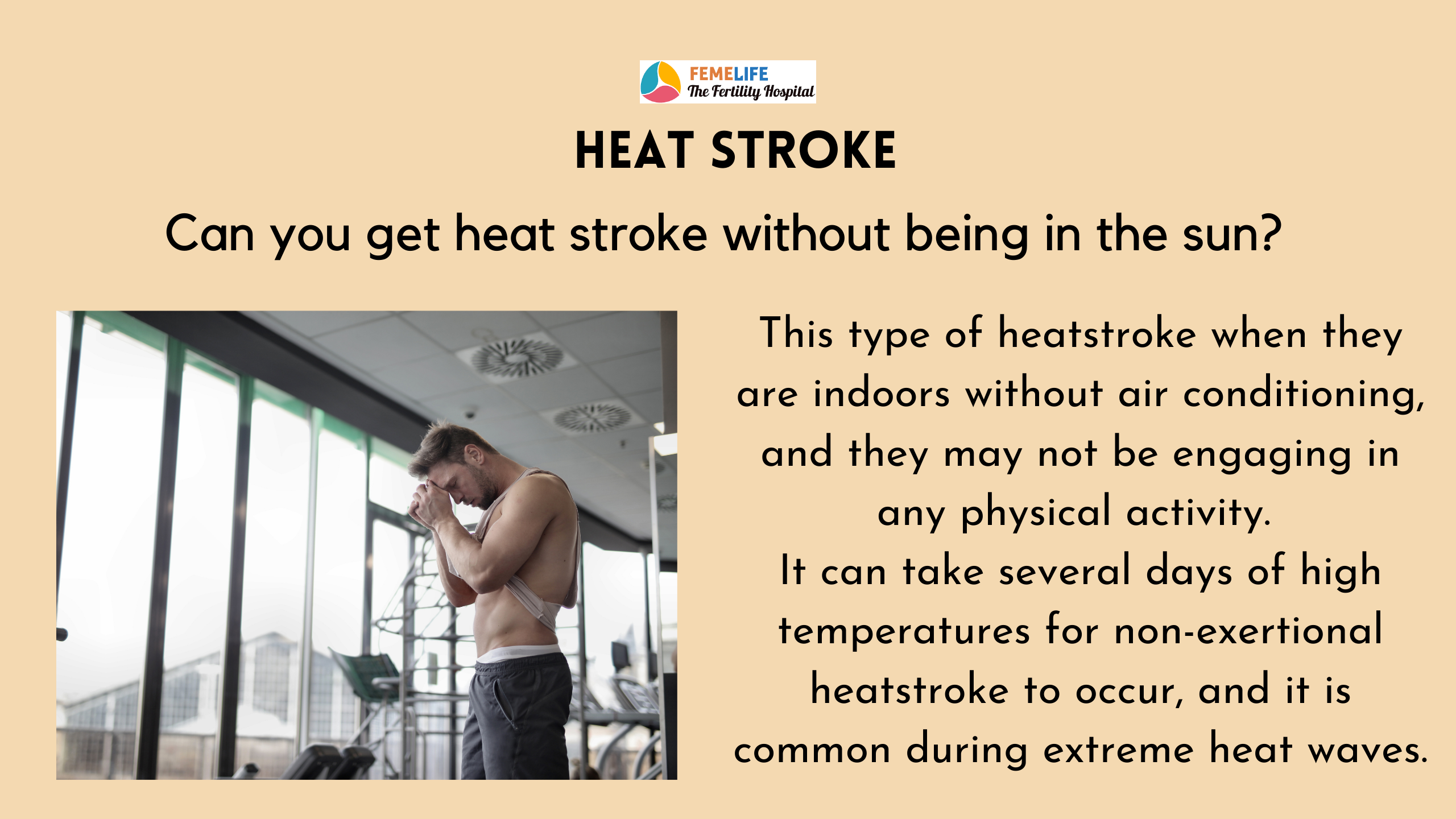 FEMELIFE
The Fertility Hospital

HEAT STROKE

Can you get heat stroke without being in the sun?

This type of heatstroke when they are indoors without air conditioning, and they may not be engaging in any physical activity.
It can take several days of high temperatures for non-exertional heatstroke to occur, and it is common during extreme heat waves.